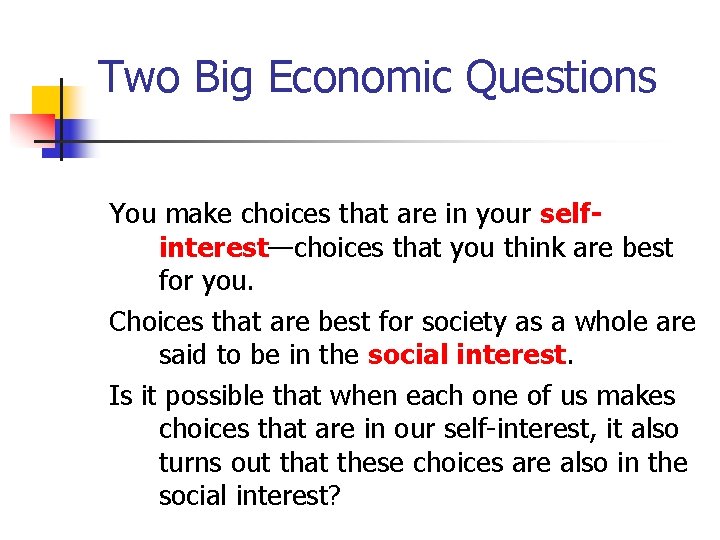 Two Big Economic Questions

You make choices that are in your self-interest—choices that you think are best for you.

Choices that are best for society as a whole are said to be in the social interest.

Is it possible that when each one of us makes choices that are in our self-interest, it also turns out that these choices are also in the social interest?